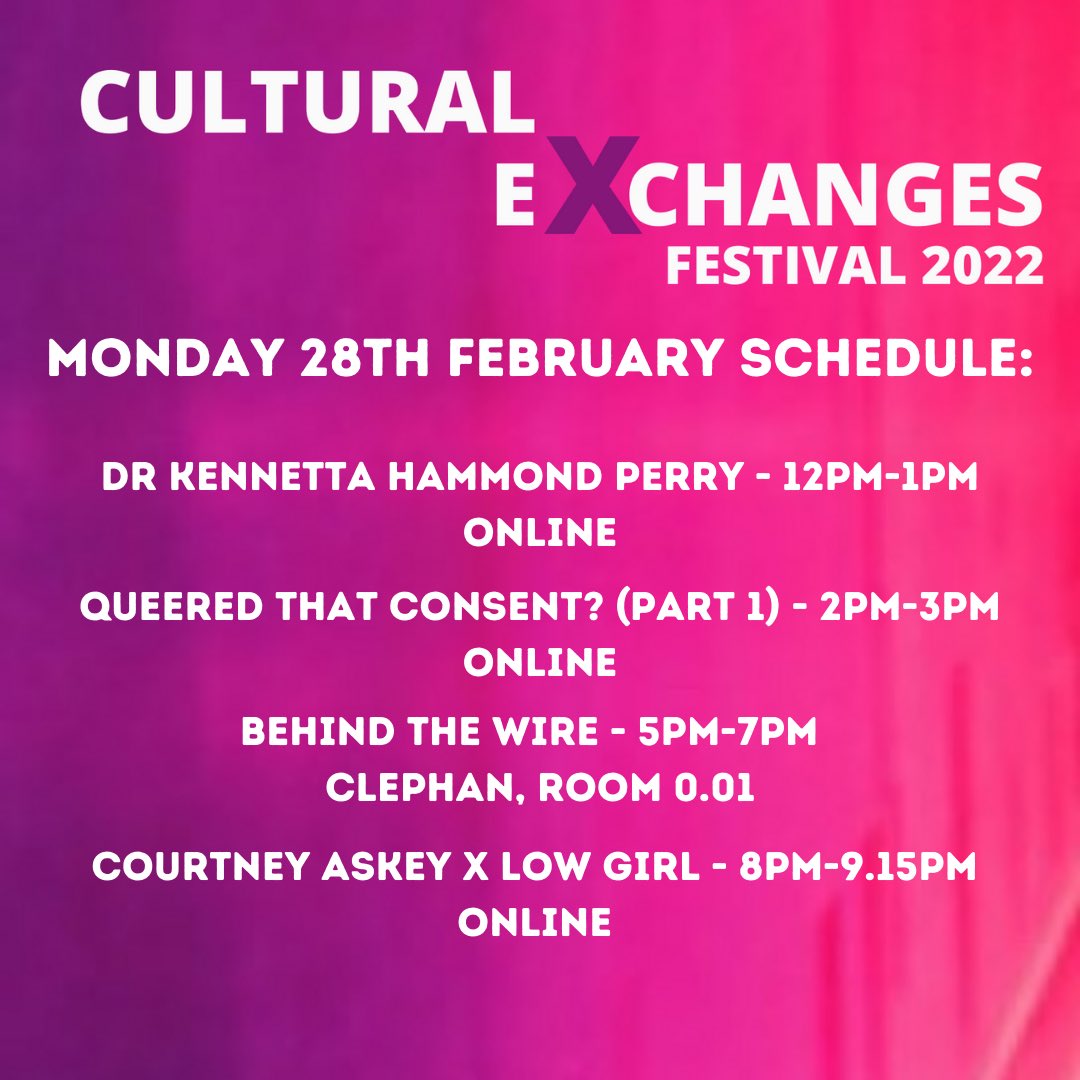 CULTURAL EXCHANGES FESTIVAL 2022

MONDAY 28TH FEBRUARY SCHEDULE:

DR KENNETTA HAMMOND PERRY - 12PM-1PM ONLINE

QUEERED THAT CONSENT? (PART 1) - 2PM-3PM ONLINE

BEHIND THE WIRE - 5PM-7PM CLEPHAN, ROOM 0.01

COURTNEY ASKEY X LOW GIRL - 8PM-9.15PM ONLINE